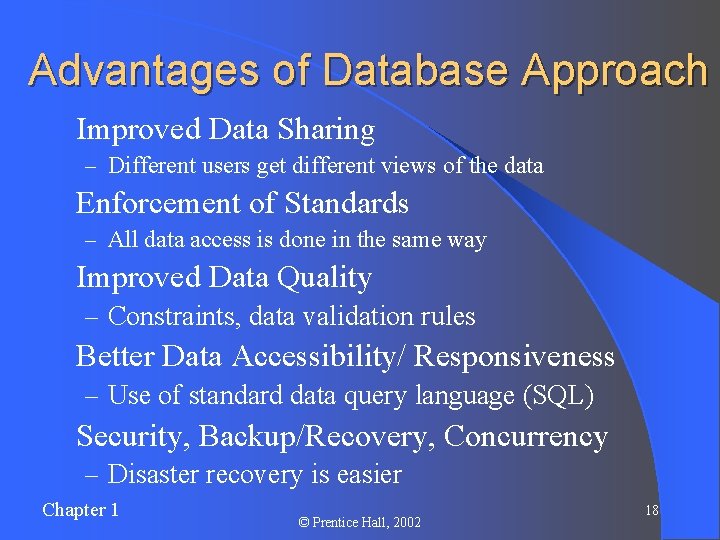 Advantages of Database Approach

Improved Data Sharing
– Different users get different views of the data

Enforcement of Standards
– All data access is done in the same way

Improved Data Quality
– Constraints, data validation rules

Better Data Accessibility/ Responsiveness
– Use of standard data query language (SQL)

Security, Backup/Recovery, Concurrency
– Disaster recovery is easier

Chapter 1

© Prentice Hall, 2002

18